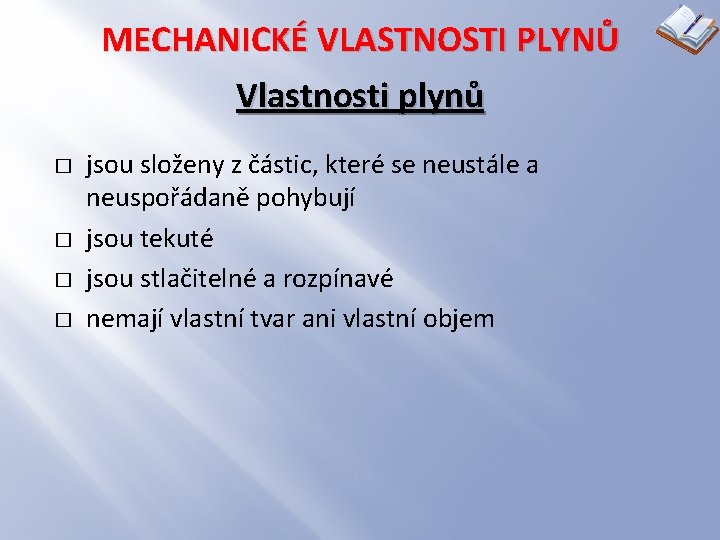 MECHANICKÉ VLASTNOSTI PLYNŮ

Vlastnosti plynů

□ jsou složeny z částic, které se neustále a neuspořádaně pohybují
□ jsou tekuté
□ jsou stlačitelné a rozpínavé
□ nemají vlastní tvar ani vlastní objem